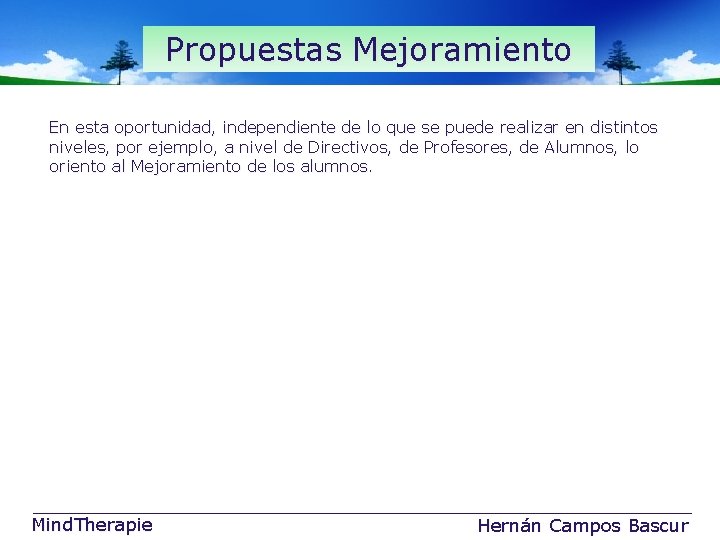 Propuestas Mejoramiento

En esta oportunidad, independiente de lo que se puede realizar en distintos niveles, por ejemplo, a nivel de Directivos, de Profesores, de Alumnos, lo oriento al Mejoramiento de los alumnos.

MindTherapie

Hernán Campos Bascur